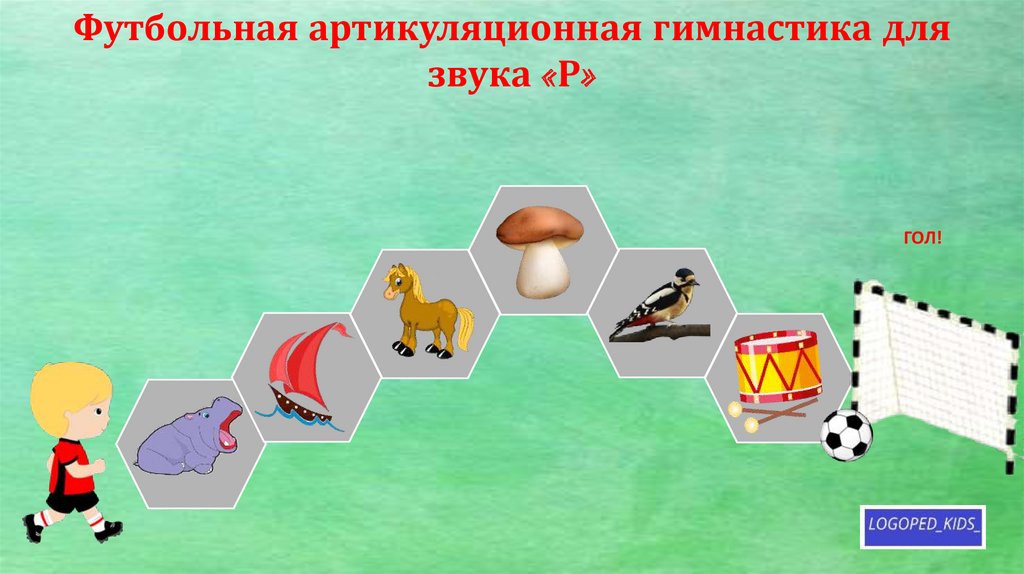 Футбольная артикуляционная гимнастика для звука «Р»

ГОЛ!

LOGOPED_KIDS_